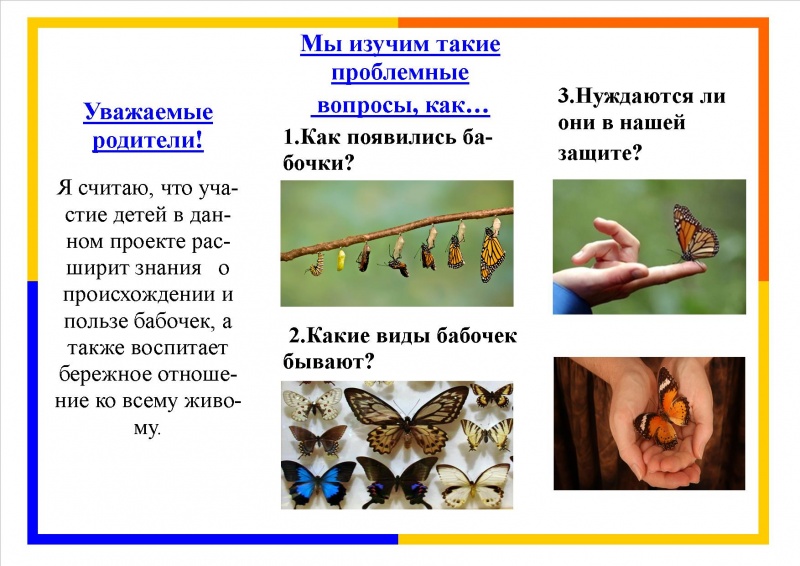 Уважаемые родители!

Я считаю, что участие детей в данном проекте расширит знания о происхождении и пользе бабочек, а также воспитает бережное отношение ко всему живому.

Мы изучим такие проблемные вопросы, как…

1.Как появились бабочки?

2.Какие виды бабочек бывают?

3.Нуждаются ли они в нашей защите?